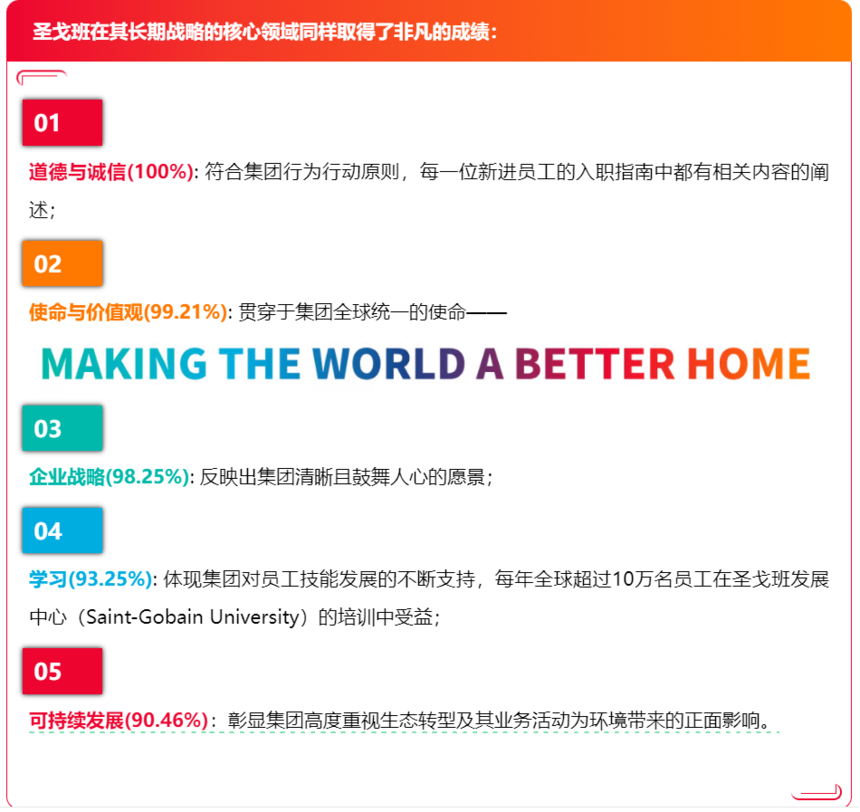 圣戈班在其长期战略的核心领域同样取得了非凡的成绩：

01

道德与诚信(100%): 符合集团行为行动原则，每一位新进员工的入职指南中都有相关内容的阐述；

02

使命与价值观(99.21%): 贯穿于集团全球统一的使命——

MAKING THE WORLD A BETTER HOME

03

企业战略(98.25%): 反映出集团清晰且鼓舞人心的愿景；

04

学习(93.25%): 体现集团对员工技能发展的不断支持，每年全球超过10万名员工在圣戈班发展中心（Saint-Gobain University）的培训中受益；

05

可持续发展(90.46%)：彰显集团高度重视生态转型及其业务活动为环境带来的正面影响。